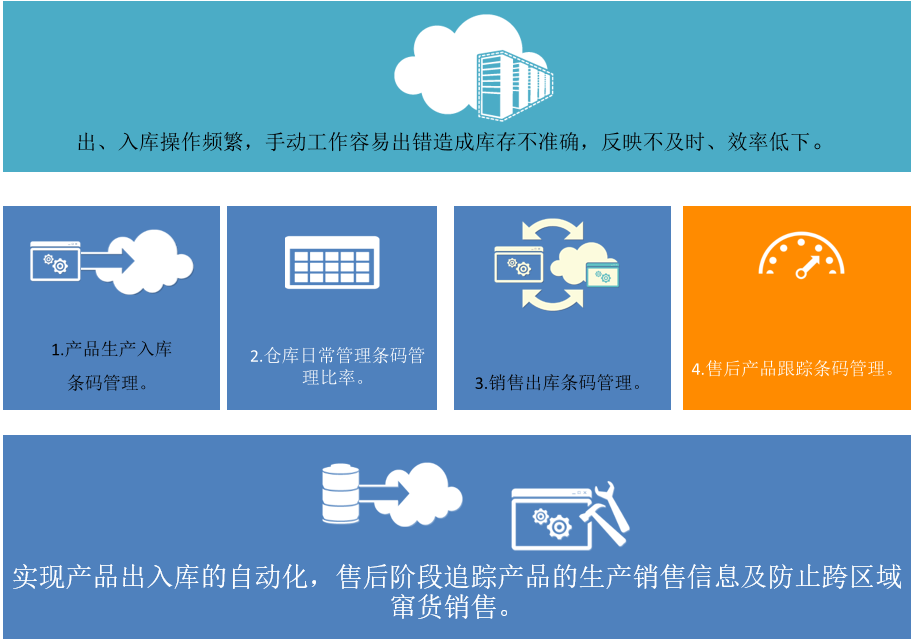 出、入库操作频繁，手动工作容易出错造成库存不准确，反映不及时、效率低下。

1.产品生产入库条码管理。

2.仓库日常管理条码管理比率。

3.销售出库条码管理。

4.售后产品跟踪条码管理。

实现产品出入库的自动化，售后阶段追踪产品的生产销售信息及防止跨区域窜货销售。